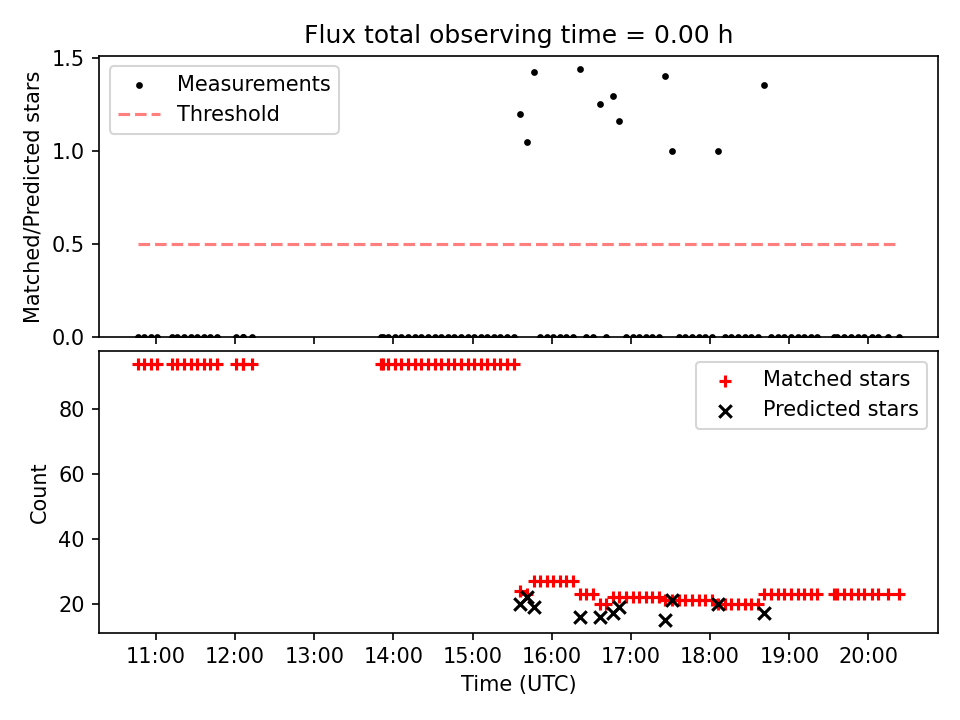 Flux total observing time = 0.00 h

Measurements
Threshold

Matched/Predicted stars

1.5
1.0
0.5
0.0

Matched stars
Predicted stars

Count

80
60
40
20

11:00 12:00 13:00 14:00 15:00 16:00 17:00 18:00 19:00 20:00

Time (UTC)